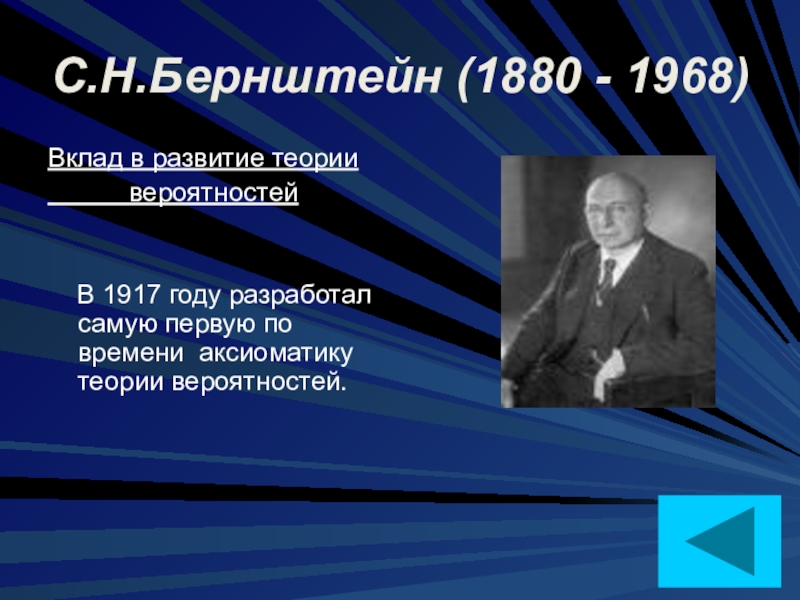 С.Н.Бернштейн (1880 - 1968)

Вклад в развитие теории вероятностей

В 1917 году разработал самую первую по времени аксиоматику теории вероятностей.